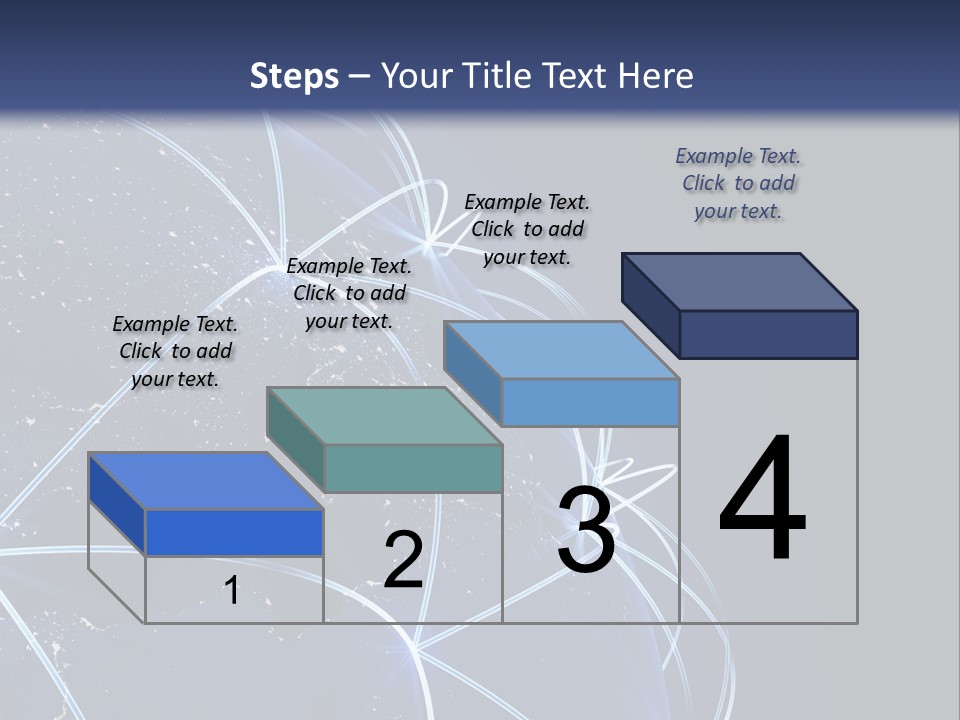 Steps – Your Title Text Here

Example Text. Click to add your text.

Example Text. Click to add your text.

Example Text. Click to add your text.

Example Text. Click to add your text.

1

2

3

4